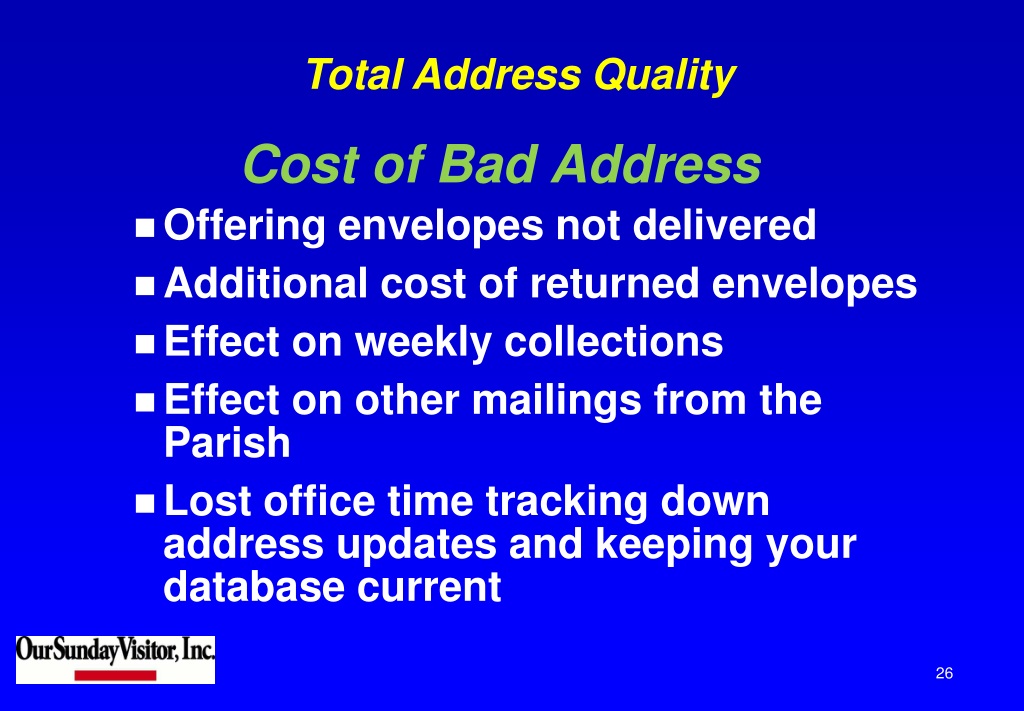 Total Address Quality

Cost of Bad Address

- Offering envelopes not delivered
- Additional cost of returned envelopes
- Effect on weekly collections
- Effect on other mailings from the Parish
- Lost office time tracking down address updates and keeping your database current

OurSundayVisitor, Inc.

26